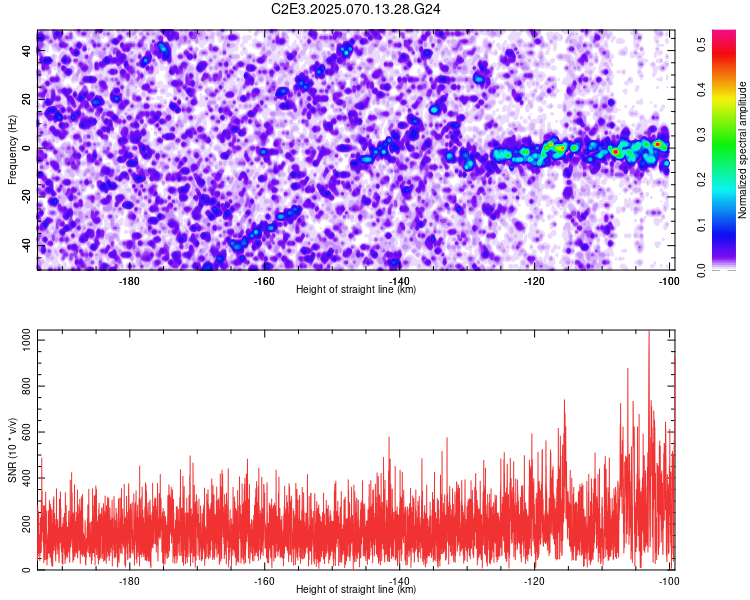 C2E3.2025.070.13.28.G24

Frequency (Hz)
40
20
0
-20
-40
-180
-160
-140
-120
-100
Height of straight line (km)

Normalized spectral amplitude
0.0
0.1
0.2
0.3
0.4
0.5

SNR (10 * v/v)
1000
800
600
400
200
0
-180
-160
-140
-120
-100
Height of straight line (km)